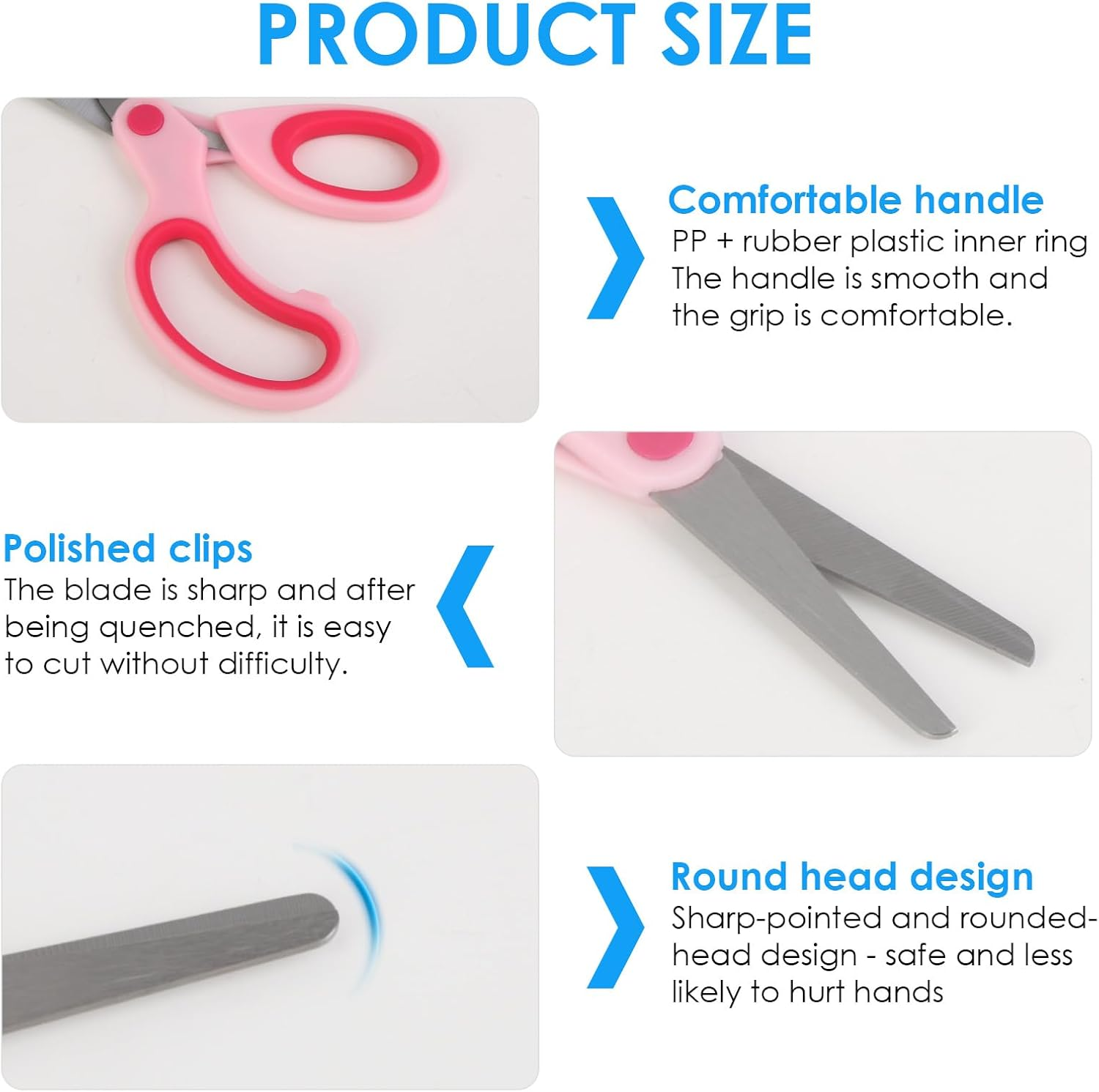 PRODUCT SIZE

Comfortable handle
PP + rubber plastic inner ring The handle is smooth and the grip is comfortable.

Polished clips
The blade is sharp and after being quenched, it is easy to cut without difficulty.

Round head design
Sharp-pointed and rounded-head design - safe and less likely to hurt hands